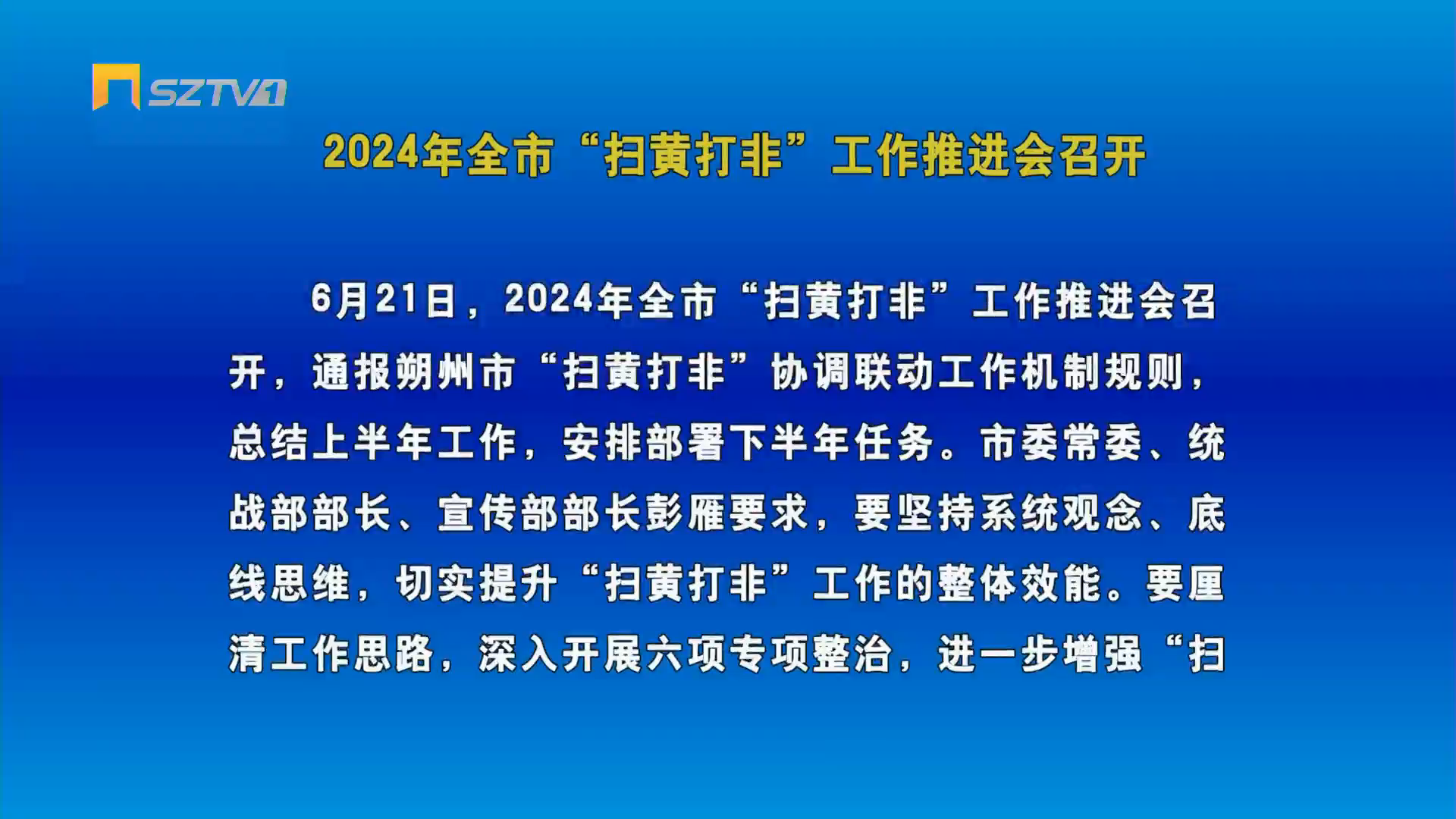 SZTV1

2024年全市“扫黄打非”工作推进会召开

6月21日，2024年全市“扫黄打非”工作推进会召开，通报朔州市“扫黄打非”协调联动工作机制规则，总结上半年工作，安排部署下半年任务。市委常委、统战部部长、宣传部部长彭雁要求，要坚持系统观念、底线思维，切实提升“扫黄打非”工作的整体效能。要厘清工作思路，深入开展六项专项整治，进一步增强“扫